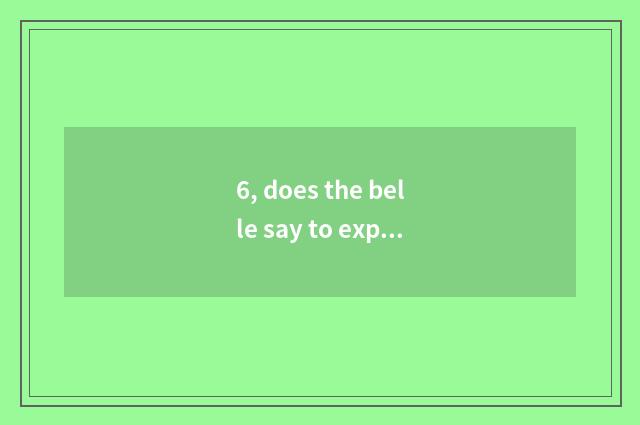 6, does the bel
le say to exp...